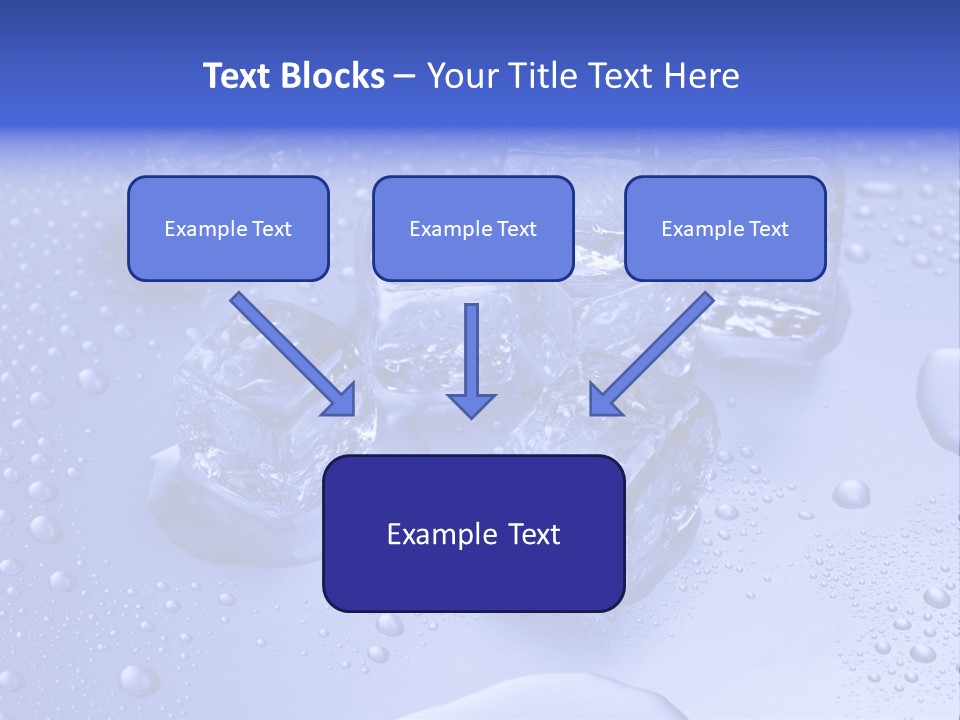 Text Blocks – Your Title Text Here

Example Text

Example Text

Example Text

Example Text